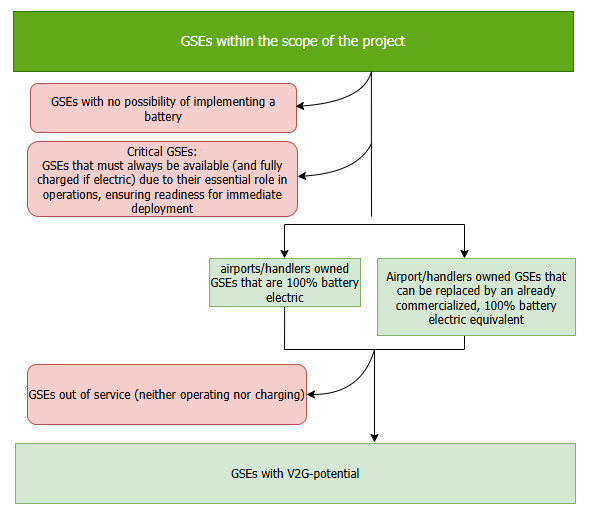 GSEs within the scope of the project

GSEs with no possibility of implementing a battery

Critical GSEs:
GSEs that must always be available (and fully charged if electric) due to their essential role in operations, ensuring readiness for immediate deployment

airports/handlers owned GSEs that are 100% battery electric

Airport/handlers owned GSEs that can be replaced by an already commercialized, 100% battery electric equivalent

GSEs out of service (neither operating nor charging)

GSEs with V2G-potential